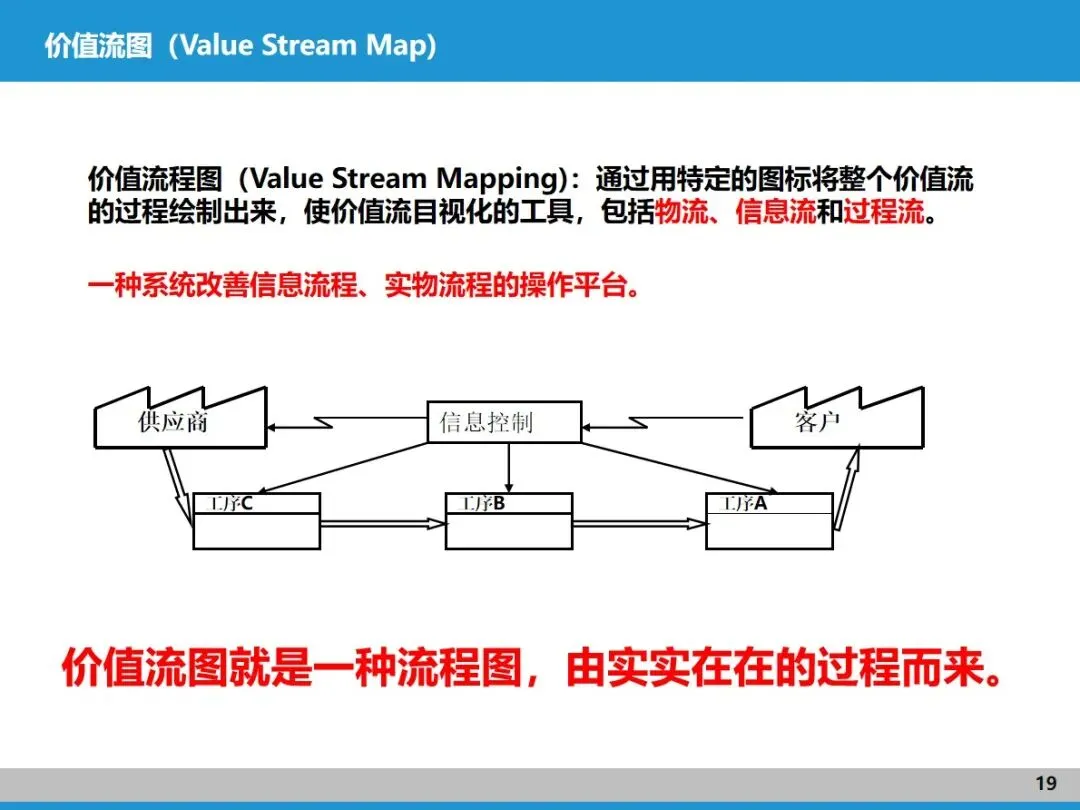 价值流图（Value Stream Map)

价值流程图（Value Stream Mapping)：通过用特定的图标将整个价值流的过程绘制出来，使价值流目视化的工具，包括物流、信息流和过程流。

一种系统改善信息流程、实物流程的操作平台。

供应商

信息控制

客户

工序C

工序B

工序A

价值流图就是一种流程图，由实实在在的过程而来。

19